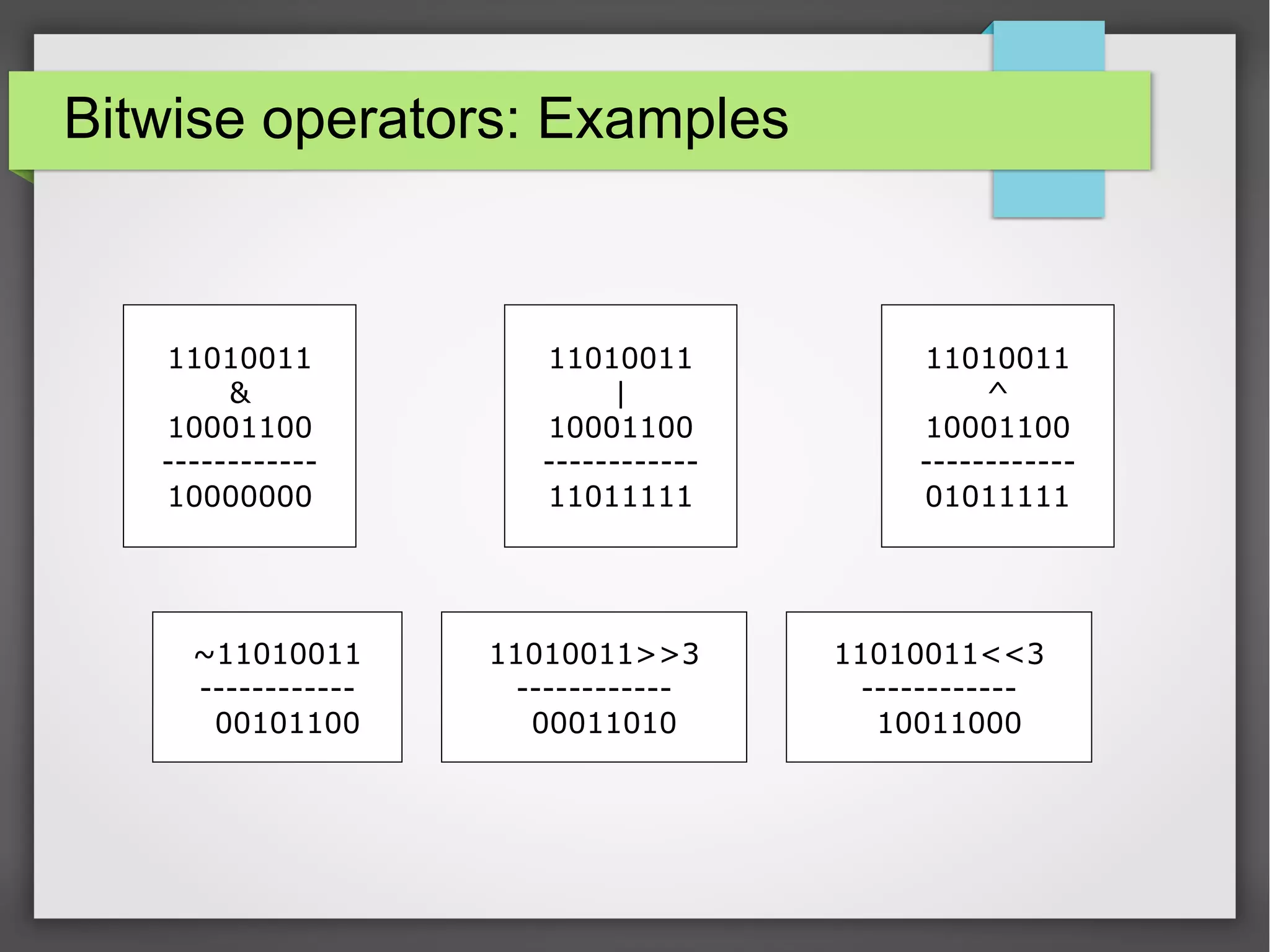 Bitwise operators: Examples

11010011
&
10001100
------------
10000000

11010011
|
10001100
------------
11011111

11010011
^
10001100
------------
01011111

~11010011
------------
00101100

11010011>>3
------------
00011010

11010011<<3
------------
10011000